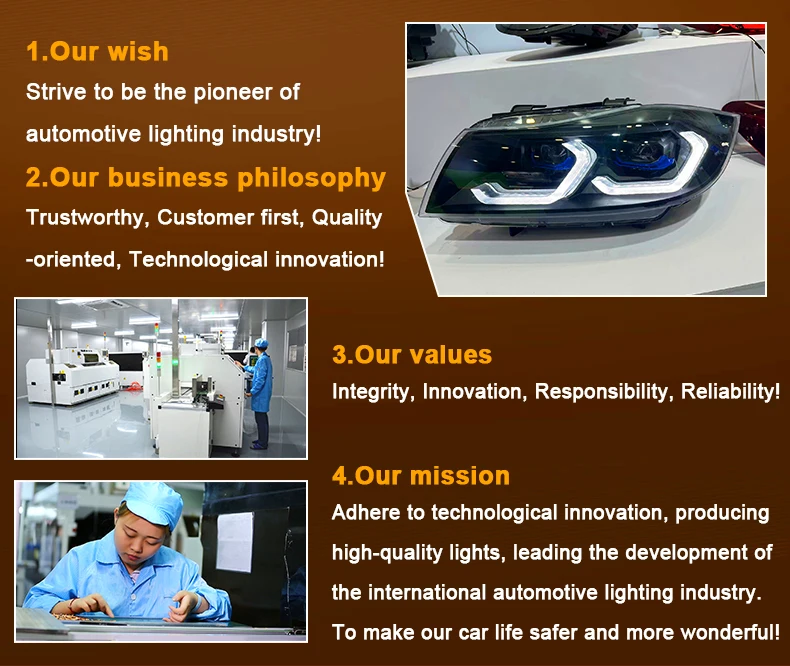 1.Our wish
Strive to be the pioneer of automotive lighting industry!

2.Our business philosophy
Trustworthy, Customer first, Quality -oriented, Technological innovation!

3.Our values
Integrity, Innovation, Responsibility, Reliability!

4.Our mission
Adhere to technological innovation, producing high-quality lights, leading the development of the international automotive lighting industry. To make our car life safer and more wonderful!